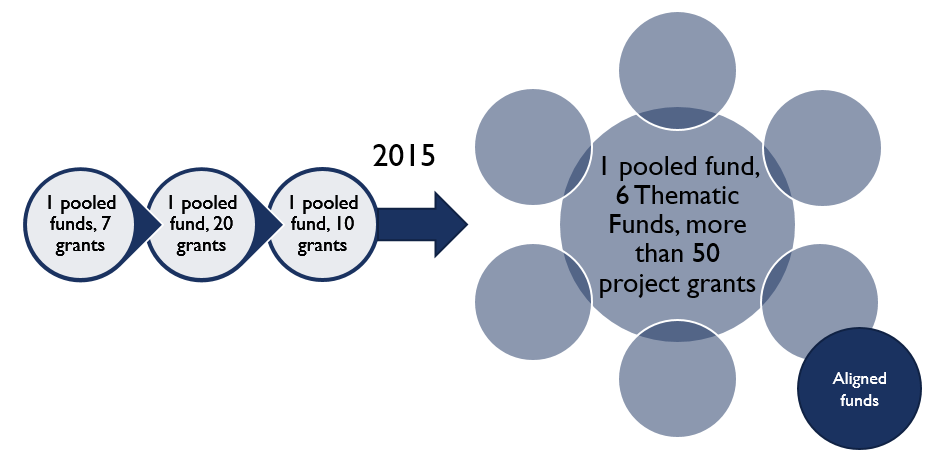 1 pooled funds, 7 grants

1 pooled fund, 20 grants

1 pooled fund, 10 grants

2015

1 pooled fund, 6 Thematic Funds, more than 50 project grants

Aligned funds